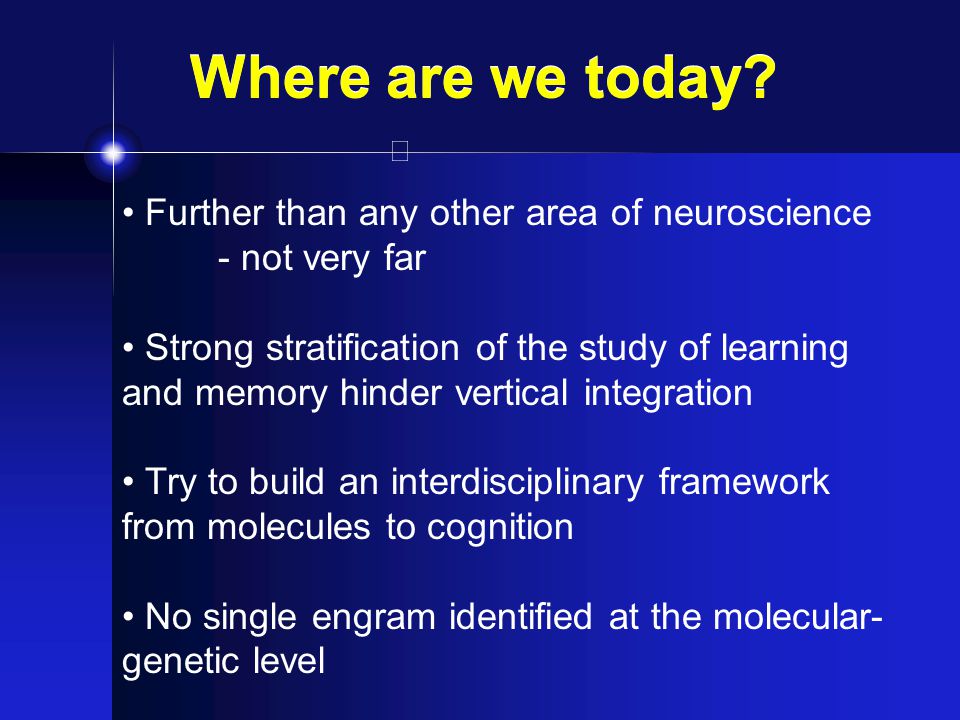 Where are we today?

• Further than any other area of neuroscience
- not very far

• Strong stratification of the study of learning and memory hinder vertical integration

• Try to build an interdisciplinary framework from molecules to cognition

• No single engram identified at the molecular-genetic level